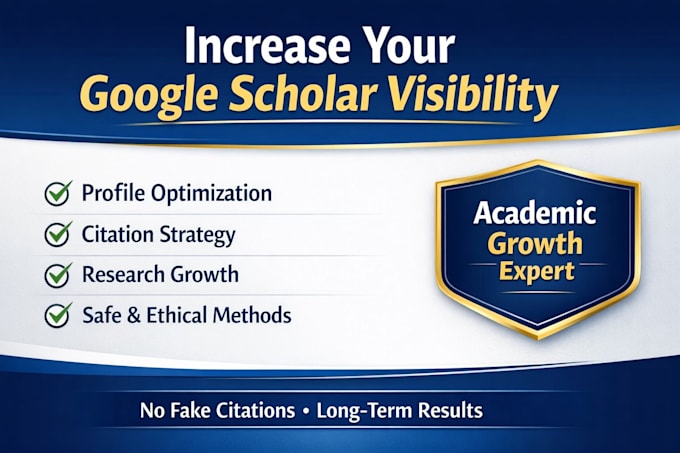 Increase Your
Google Scholar Visibility

Profile Optimization
Citation Strategy
Research Growth
Safe & Ethical Methods

Academic
Growth
Expert

No Fake Citations • Long-Term Results